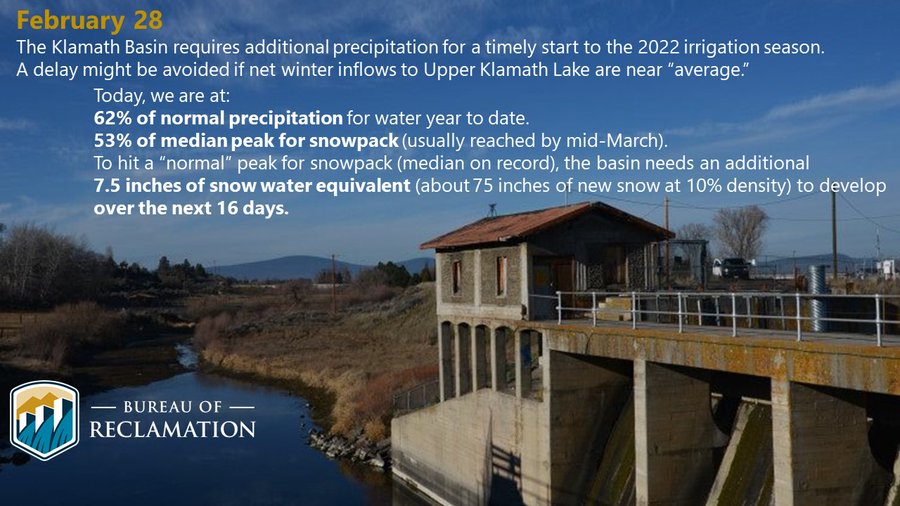 February 28

The Klamath Basin requires additional precipitation for a timely start to the 2022 irrigation season. A delay might be avoided if net winter inflows to Upper Klamath Lake are near "average."

Today, we are at:
62% of normal precipitation for water year to date.
53% of median peak for snowpack (usually reached by mid-March).
To hit a "normal" peak for snowpack (median on record), the basin needs an additional 7.5 inches of snow water equivalent (about 75 inches of new snow at 10% density) to develop over the next 16 days.

— BUREAU OF —
RECLAMATION